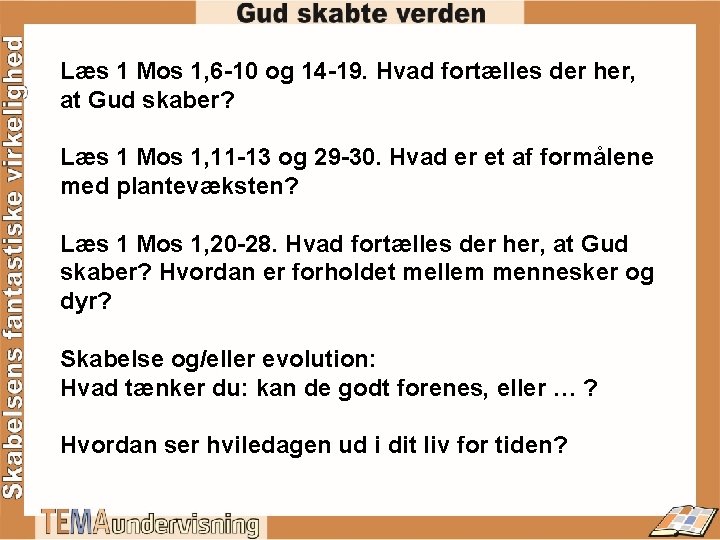 Gud skabte verden

Skabelsens fantastiske virkelighed

Læs 1 Mos 1,6-10 og 14-19. Hvad fortælles der her, at Gud skaber?

Læs 1 Mos 1,11-13 og 29-30. Hvad er et af formålene med plantevæksten?

Læs 1 Mos 1,20-28. Hvad fortælles der her, at Gud skaber? Hvordan er forholdet mellem mennesker og dyr?

Skabelse og/eller evolution:
Hvad tænker du: kan de godt forenes, eller … ?

Hvordan ser hviledagen ud i dit liv for tiden?

TEMAundervisning